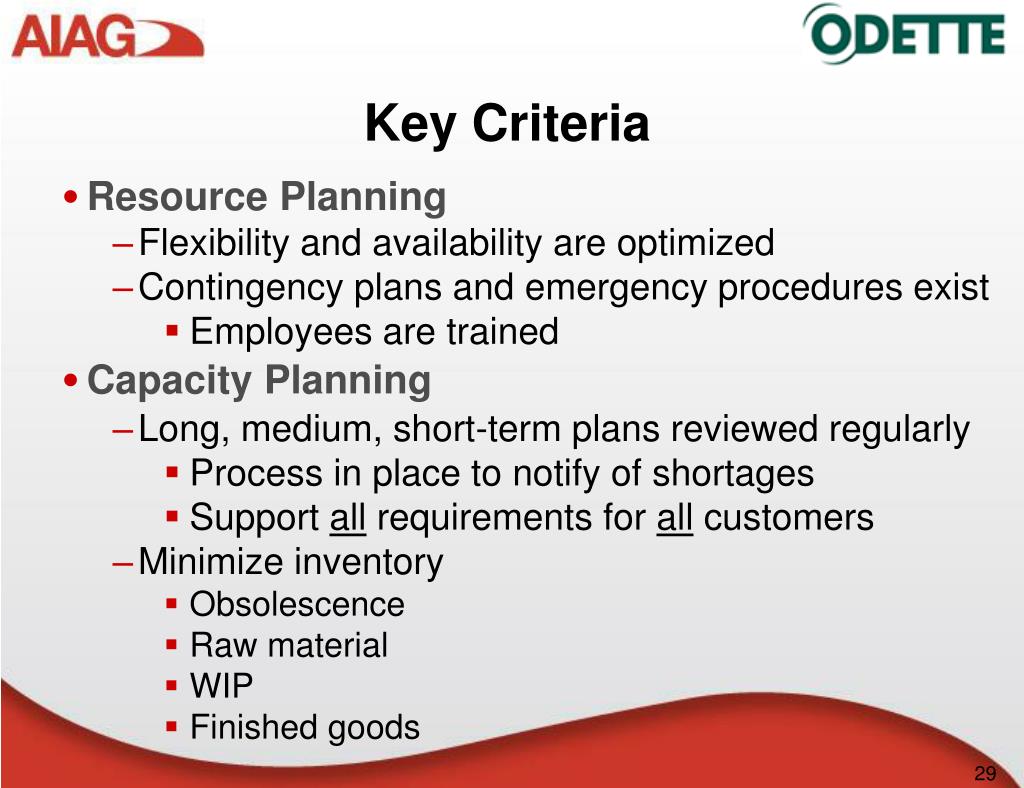 AIAG

ODETTE

Key Criteria

• Resource Planning
– Flexibility and availability are optimized
– Contingency plans and emergency procedures exist
▪ Employees are trained

• Capacity Planning
– Long, medium, short-term plans reviewed regularly
▪ Process in place to notify of shortages
▪ Support all requirements for all customers
– Minimize inventory
▪ Obsolescence
▪ Raw material
▪ WIP
▪ Finished goods

29